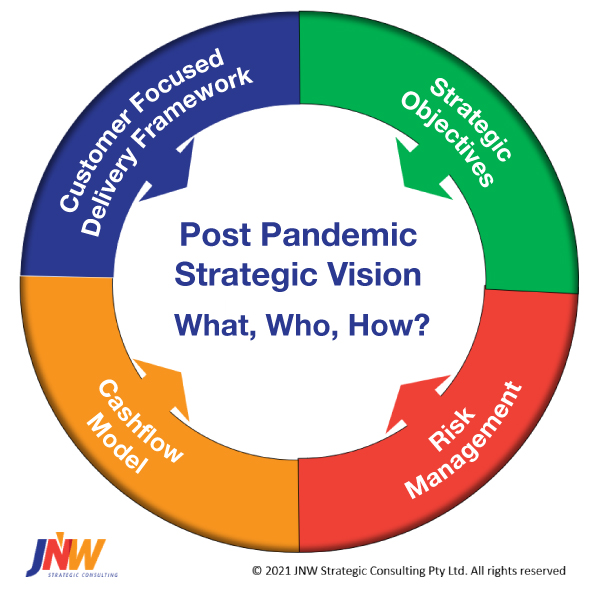 Customer Focused Delivery Framework

Strategic Objectives

Post Pandemic Strategic Vision

What, Who, How?

Cashflow Model

Risk Management

JNW
STRATEGIC CONSULTING

© 2021 JNW Strategic Consulting Pty Ltd. All rights reserved